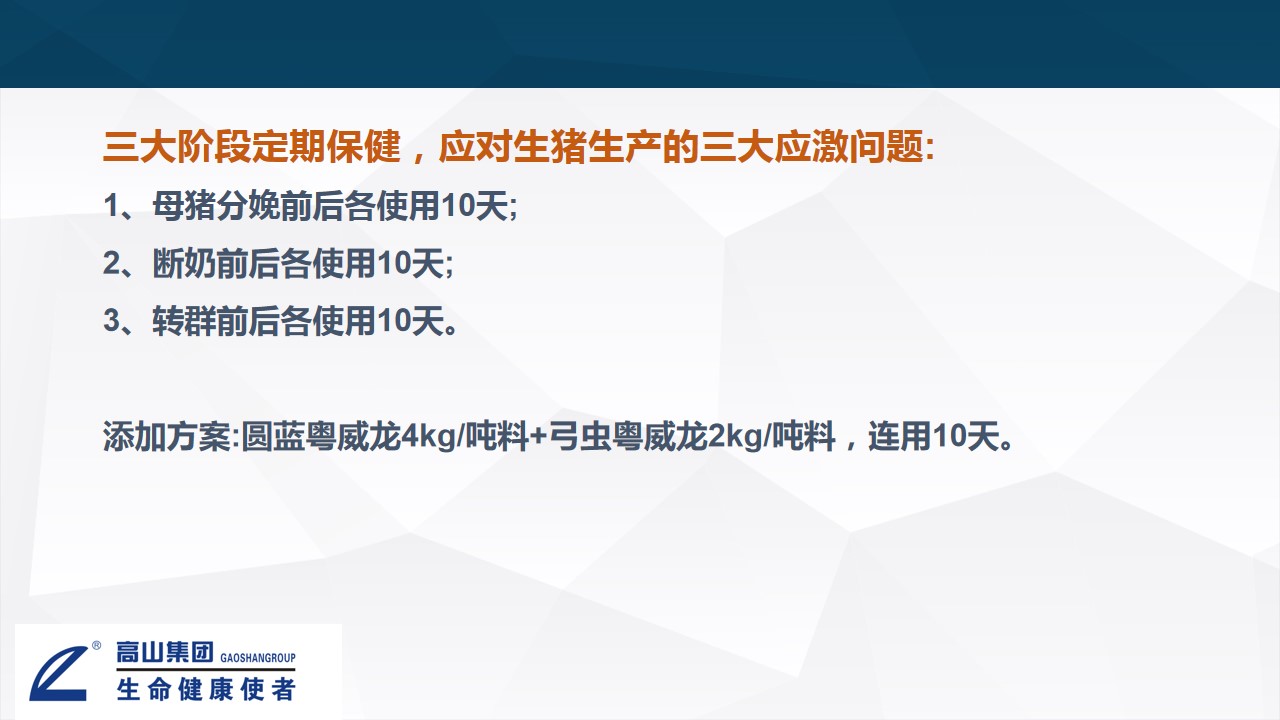 三大阶段定期保健，应对生猪生产的三大应激问题:

1、母猪分娩前后各使用10天;

2、断奶前后各使用10天;

3、转群前后各使用10天。

添加方案:圆蓝粤威龙4kg/吨料+弓虫粤威龙2kg/吨料，连用10天。

® 高山集团 GAOSHANGROUP
生命健康使者